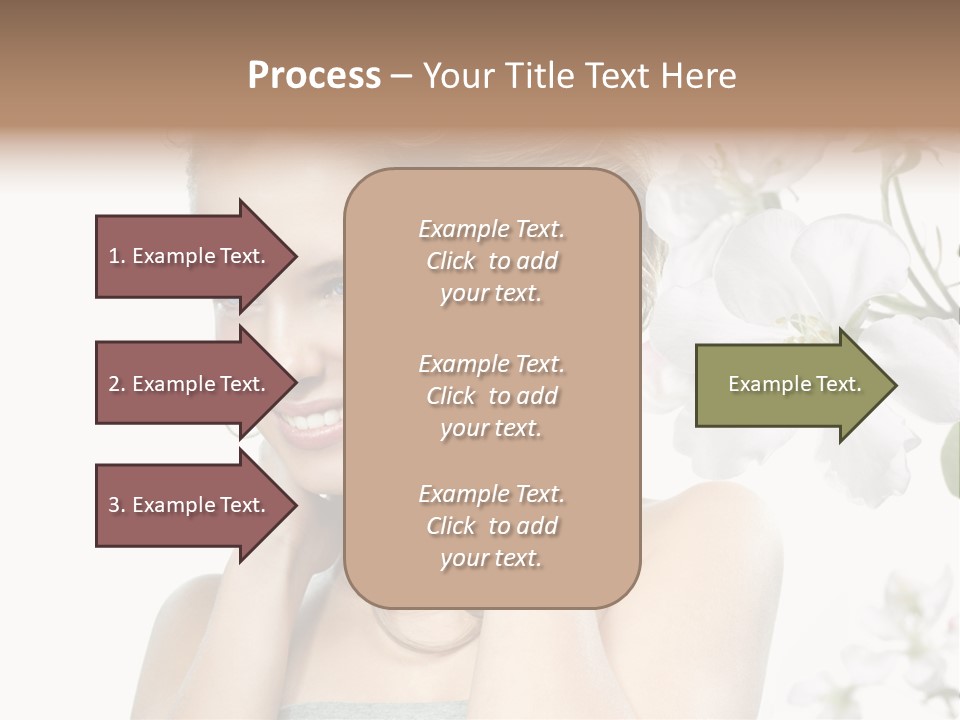 Process – Your Title Text Here

1. Example Text.

2. Example Text.

3. Example Text.

Example Text. Click to add your text.

Example Text. Click to add your text.

Example Text. Click to add your text.

Example Text.